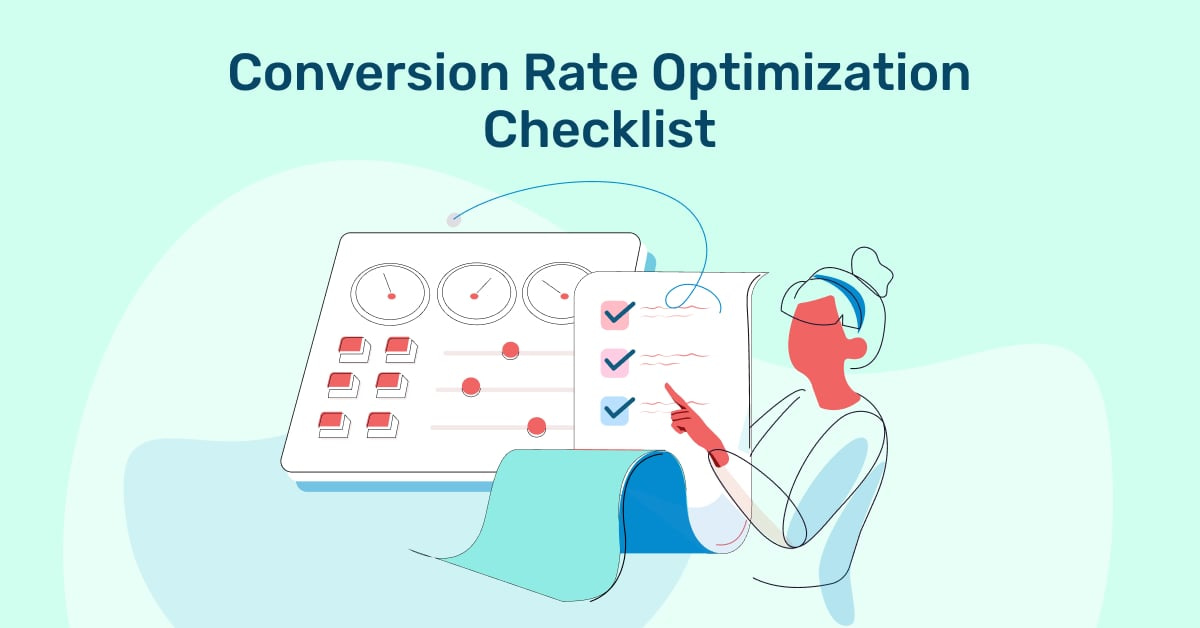 Conversion Rate Optimization Checklist